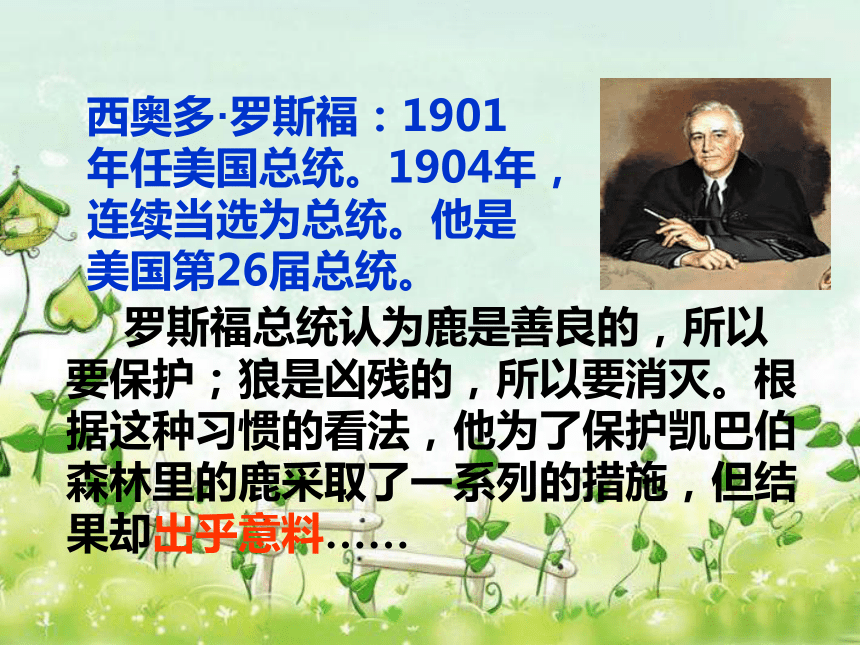 西奥多·罗斯福：1901年任美国总统。1904年，连续当选为总统。他是美国第26届总统。

罗斯福总统认为鹿是善良的，所以要保护；狼是凶残的，所以要消灭。根据这种习惯的看法，他为了保护凯巴伯森林里的鹿采取了一系列的措施，但结果却出乎意料……